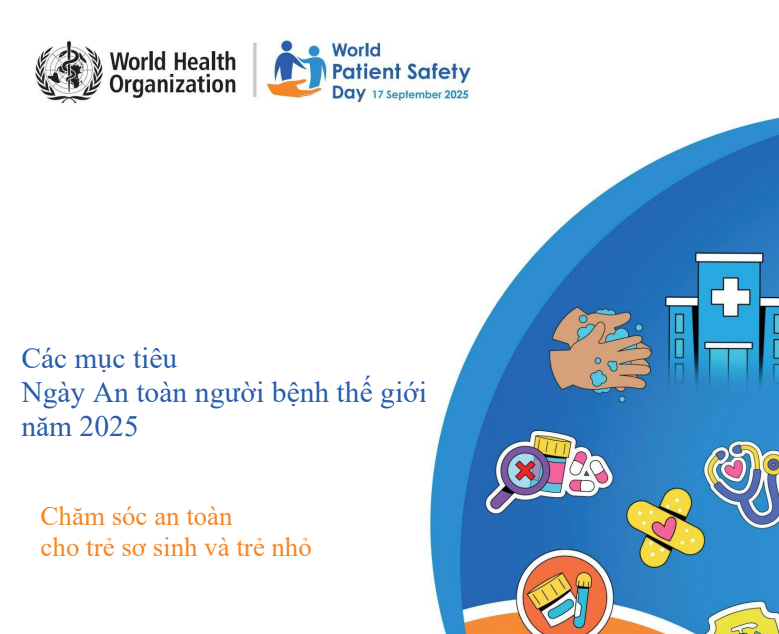 World Health Organization

World Patient Safety Day 17 September 2025

Các mục tiêu
Ngày An toàn người bệnh thế giới
năm 2025

Chăm sóc an toàn
cho trẻ sơ sinh và trẻ nhỏ